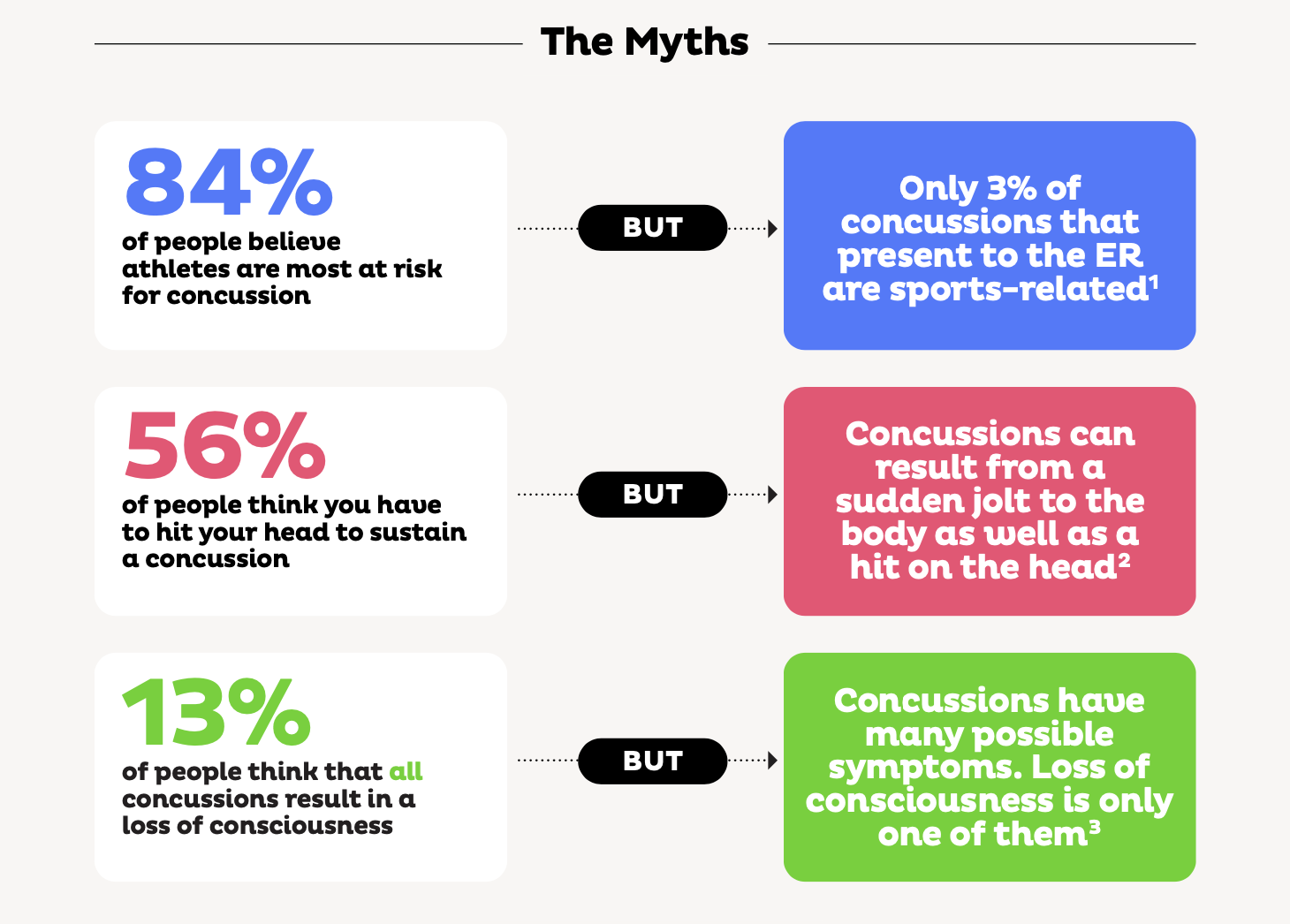 The Myths

84%
of people believe athletes are most at risk for concussion

BUT

Only 3% of concussions that present to the ER are sports-related$^1$

56%
of people think you have to hit your head to sustain a concussion

BUT

Concussions can result from a sudden jolt to the body as well as a hit on the head$^2$

13%
of people think that all concussions result in a loss of consciousness

BUT

Concussions have many possible symptoms. Loss of consciousness is only one of them$^3$